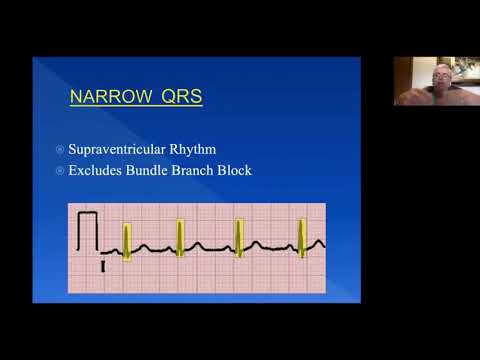 NARROW QRS

Supraventricular Rhythm
Excludes Bundle Branch Block

I